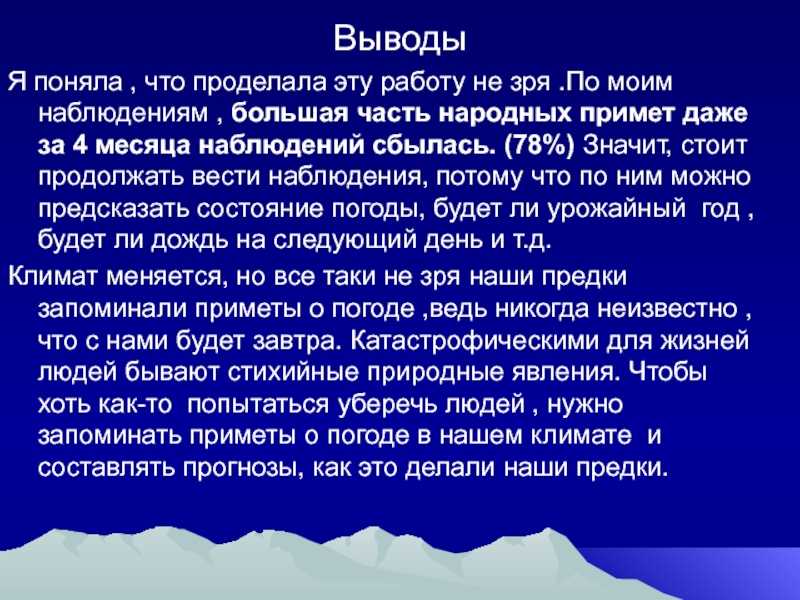 Выводы

Я поняла , что проделала эту работу не зря .По моим наблюдениям , большая часть народных примет даже за 4 месяца наблюдений сбылась. (78%) Значит, стоит продолжать вести наблюдения, потому что по ним можно предсказать состояние погоды, будет ли урожайный год , будет ли дождь на следующий день и т.д.

Климат меняется, но все таки не зря наши предки запоминали приметы о погоде ,ведь никогда неизвестно , что с нами будет завтра. Катастрофическими для жизней людей бывают стихийные природные явления. Чтобы хоть как-то попытаться уберечь людей , нужно запоминать приметы о погоде в нашем климате и составлять прогнозы, как это делали наши предки.